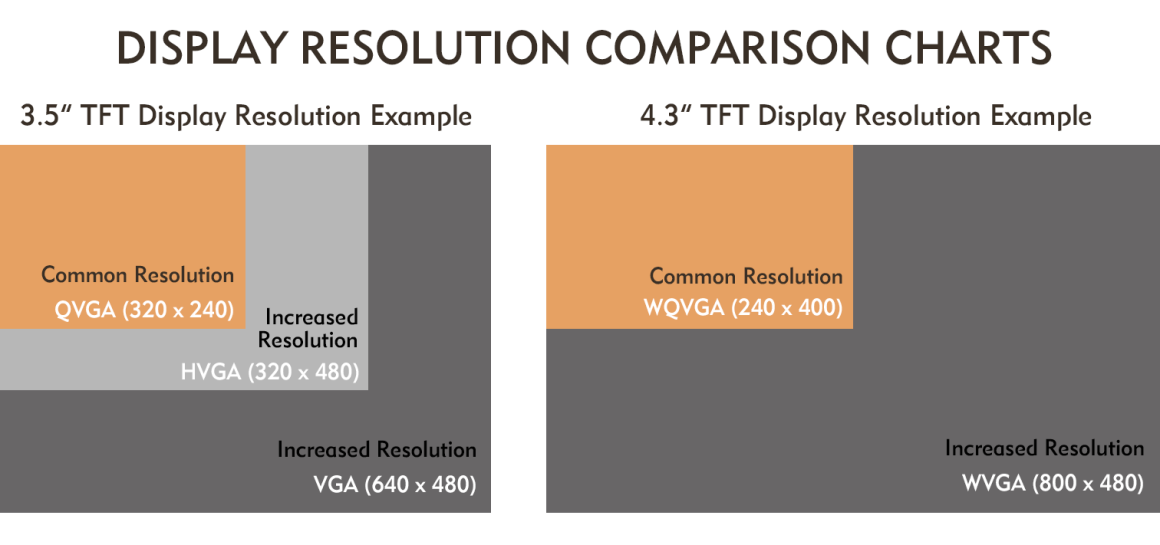 DISPLAY RESOLUTION COMPARISON CHARTS

3.5" TFT Display Resolution Example

Common Resolution
QVGA (320 x 240)

Increased Resolution
HVGA (320 x 480)

Increased Resolution
VGA (640 x 480)

4.3" TFT Display Resolution Example

Common Resolution
WQVGA (240 x 400)

Increased Resolution
WVGA (800 x 480)